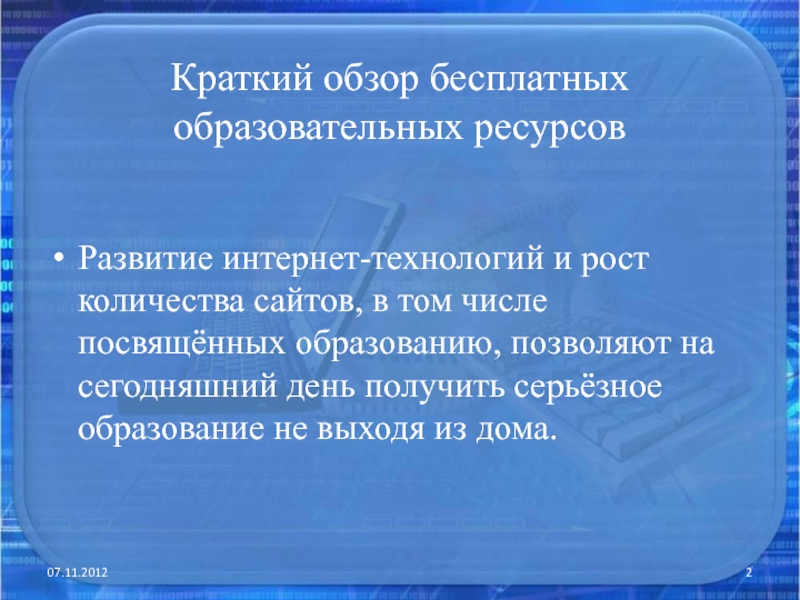 Краткий обзор бесплатных образовательных ресурсов

• Развитие интернет-технологий и рост количества сайтов, в том числе посвящённых образованию, позволяют на сегодняшний день получить серьёзное образование не выходя из дома.

07.11.2012

2